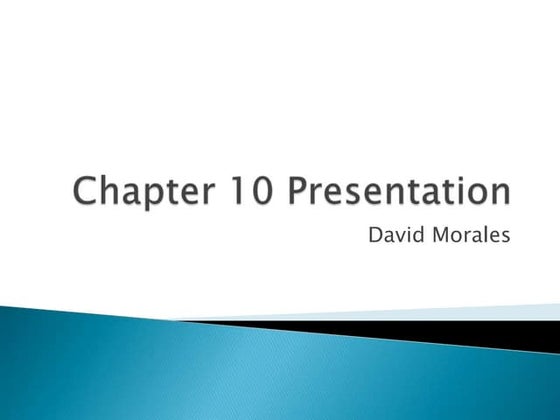 Chapter 10 Presentation

David Morales